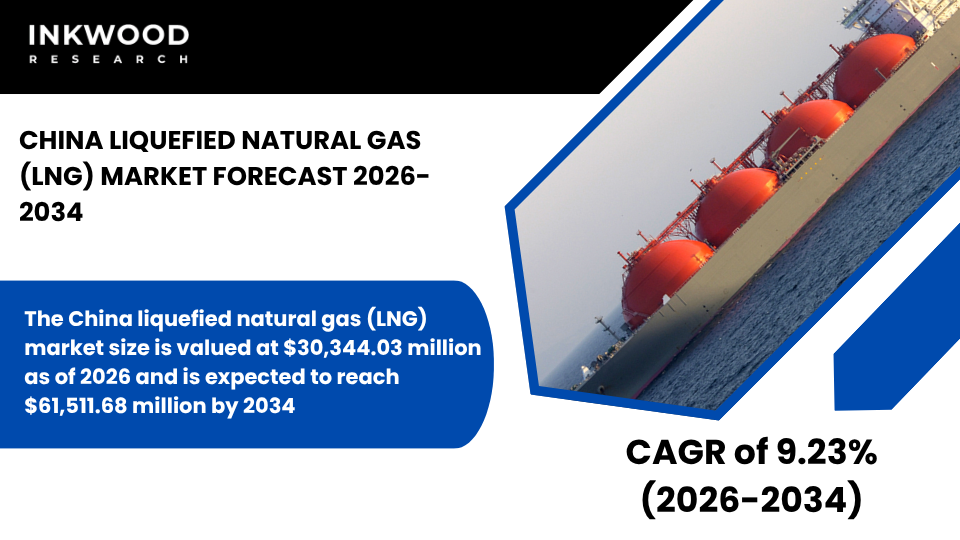 INKWOOD
RESEARCH

CHINA LIQUEFIED NATURAL GAS (LNG) MARKET FORECAST 2026-2034

The China liquefied natural gas (LNG) market size is valued at $30,344.03 million as of 2026 and is expected to reach $61,511.68 million by 2034

CAGR of 9.23% (2026-2034)